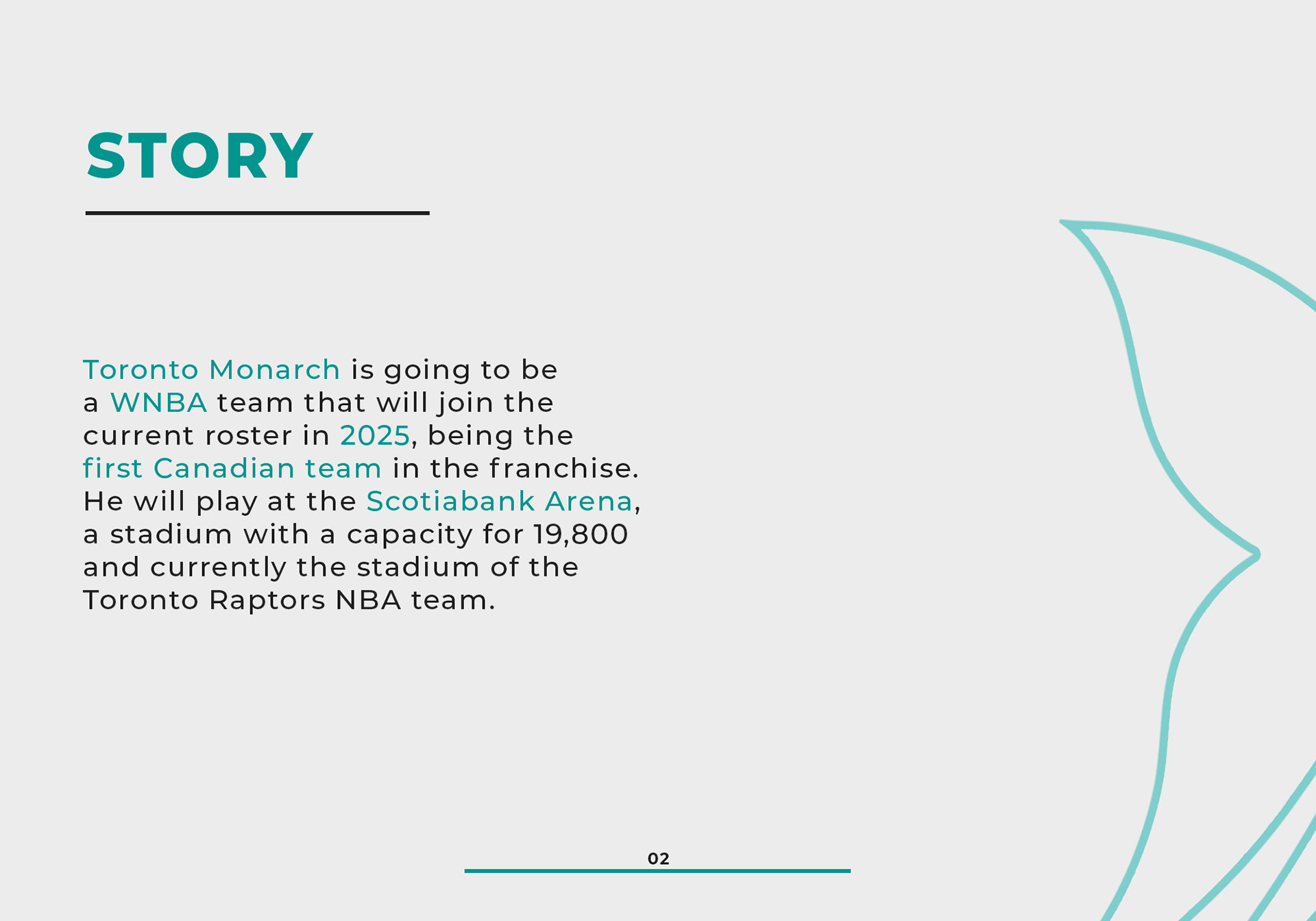 STORY

Toronto Monarch is going to be a WNBA team that will join the current roster in 2025, being the first Canadian team in the franchise. He will play at the Scotiabank Arena, a stadium with a capacity for 19,800 and currently the stadium of the Toronto Raptors NBA team.

02